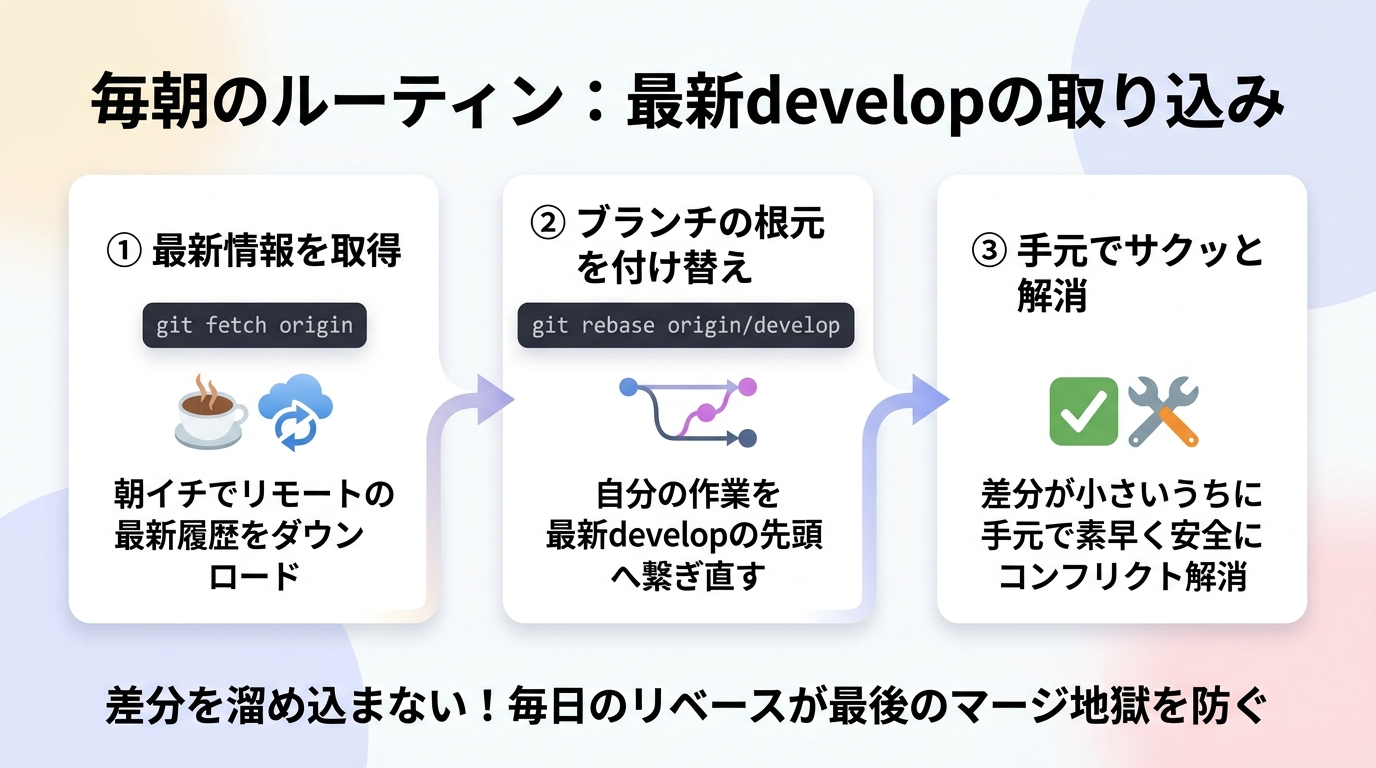 毎朝のルーティン：最新developの取り込み

① 最新情報を取得

git fetch origin

朝イチでリモートの最新履歴をダウンロード

② ブランチの根元を付け替え

git rebase origin/develop

自分の作業を最新developの先頭へ繋ぎ直す

③ 手元でサクッと解消

差分が小さいうちに手元で素早く安全にコンフリクト解消

差分を溜め込まない！毎日のリベースが最後のマージ地獄を防ぐ